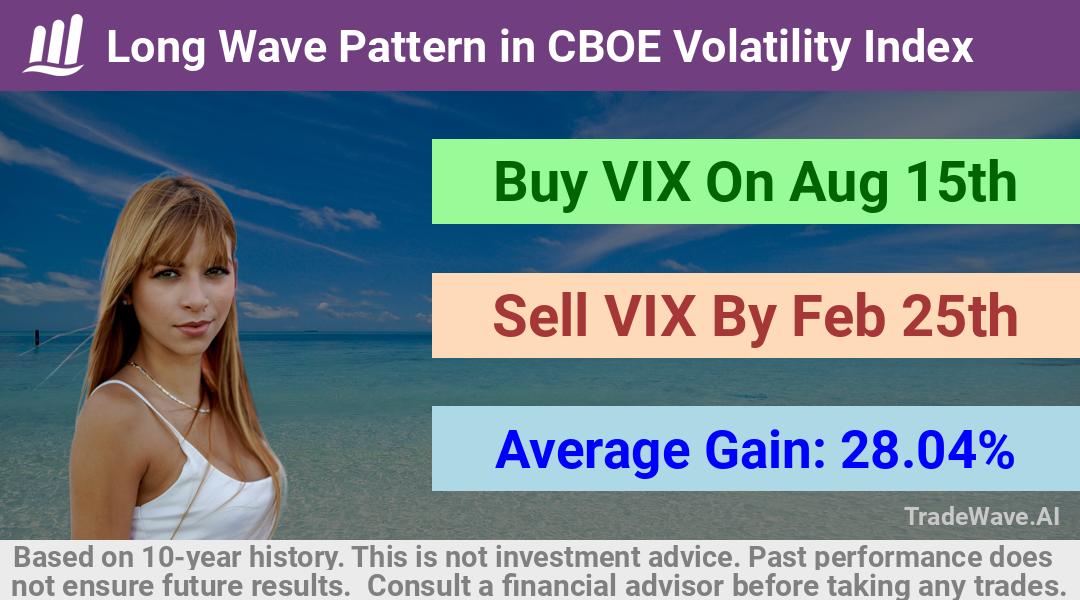 Long Wave Pattern in CBOE Volatility Index

Buy VIX On Aug 15th

Sell VIX By Feb 25th

Average Gain: 28.04%

TradeWave.AI

Based on 10-year history. This is not investment advice. Past performance does not ensure future results. Consult a financial advisor before taking any trades.